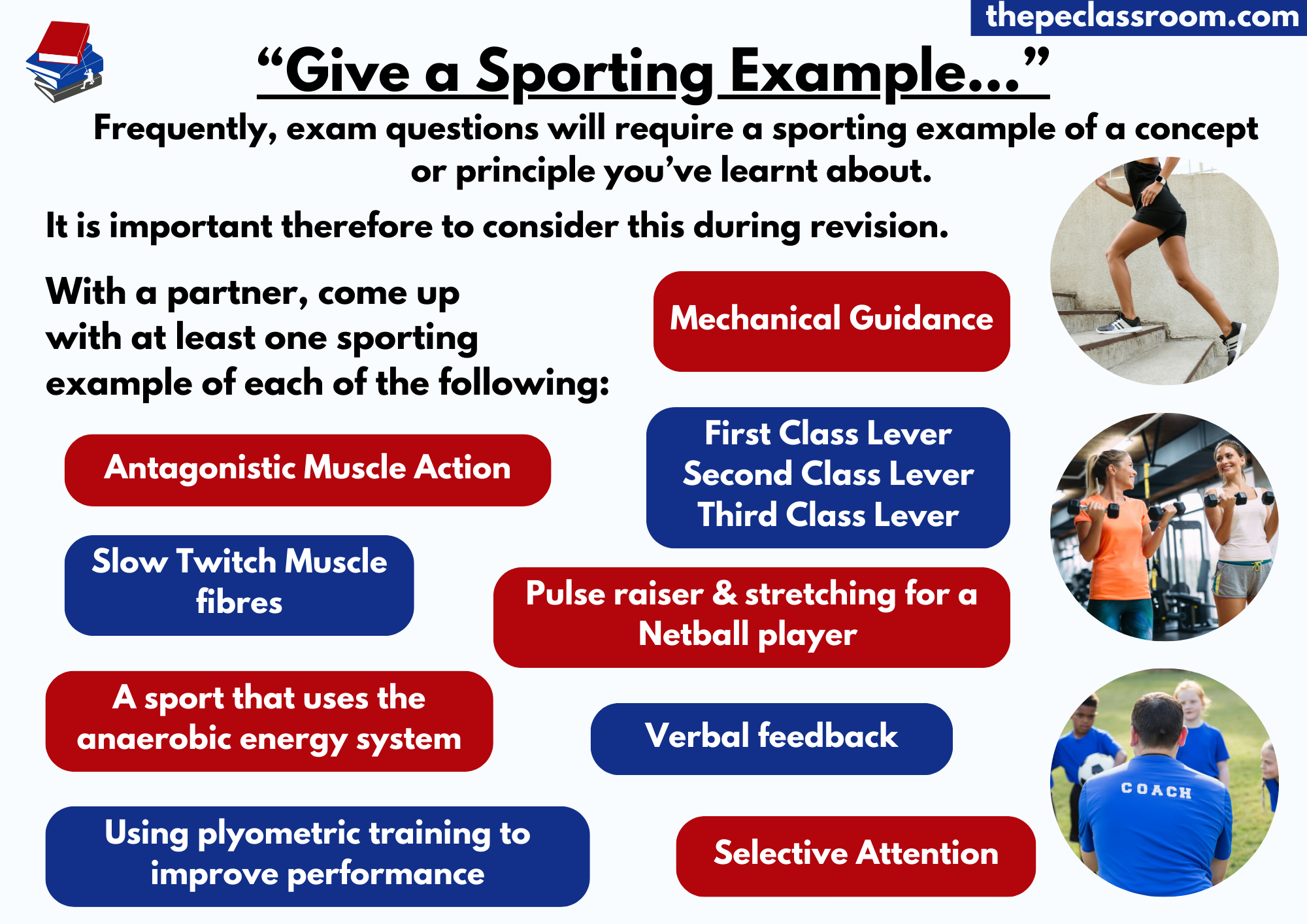 thepeclassroom.com

“Give a Sporting Example...”

Frequently, exam questions will require a sporting example of a concept or principle you’ve learnt about.

It is important therefore to consider this during revision.

With a partner, come up with at least one sporting example of each of the following:

Mechanical Guidance

Antagonistic Muscle Action

First Class Lever
Second Class Lever
Third Class Lever

Slow Twitch Muscle fibres

Pulse raiser & stretching for a Netball player

A sport that uses the anaerobic energy system

Verbal feedback

Using plyometric training to improve performance

Selective Attention

COACH